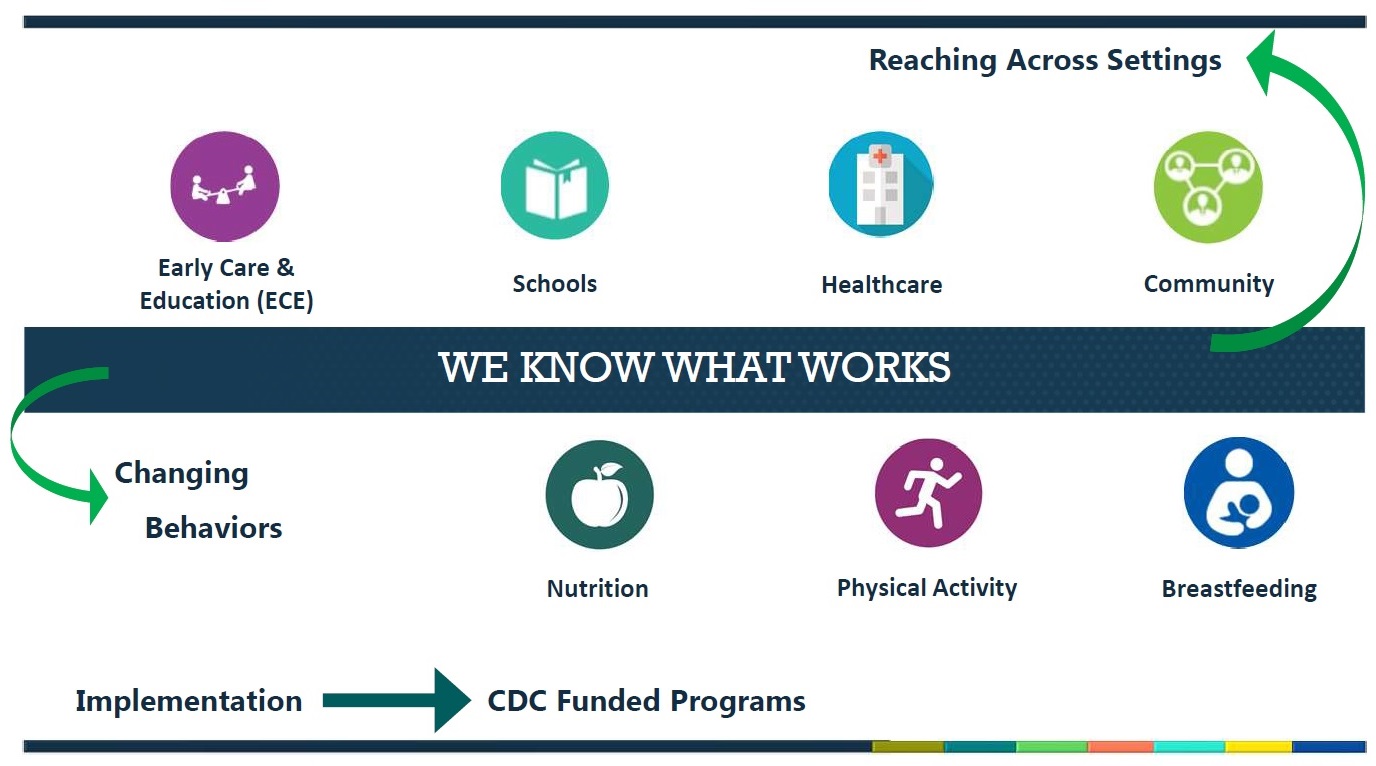 Reaching Across Settings

Early Care & Education (ECE)

Schools

Healthcare

Community

WE KNOW WHAT WORKS

Changing Behaviors

Nutrition

Physical Activity

Breastfeeding

Implementation

CDC Funded Programs